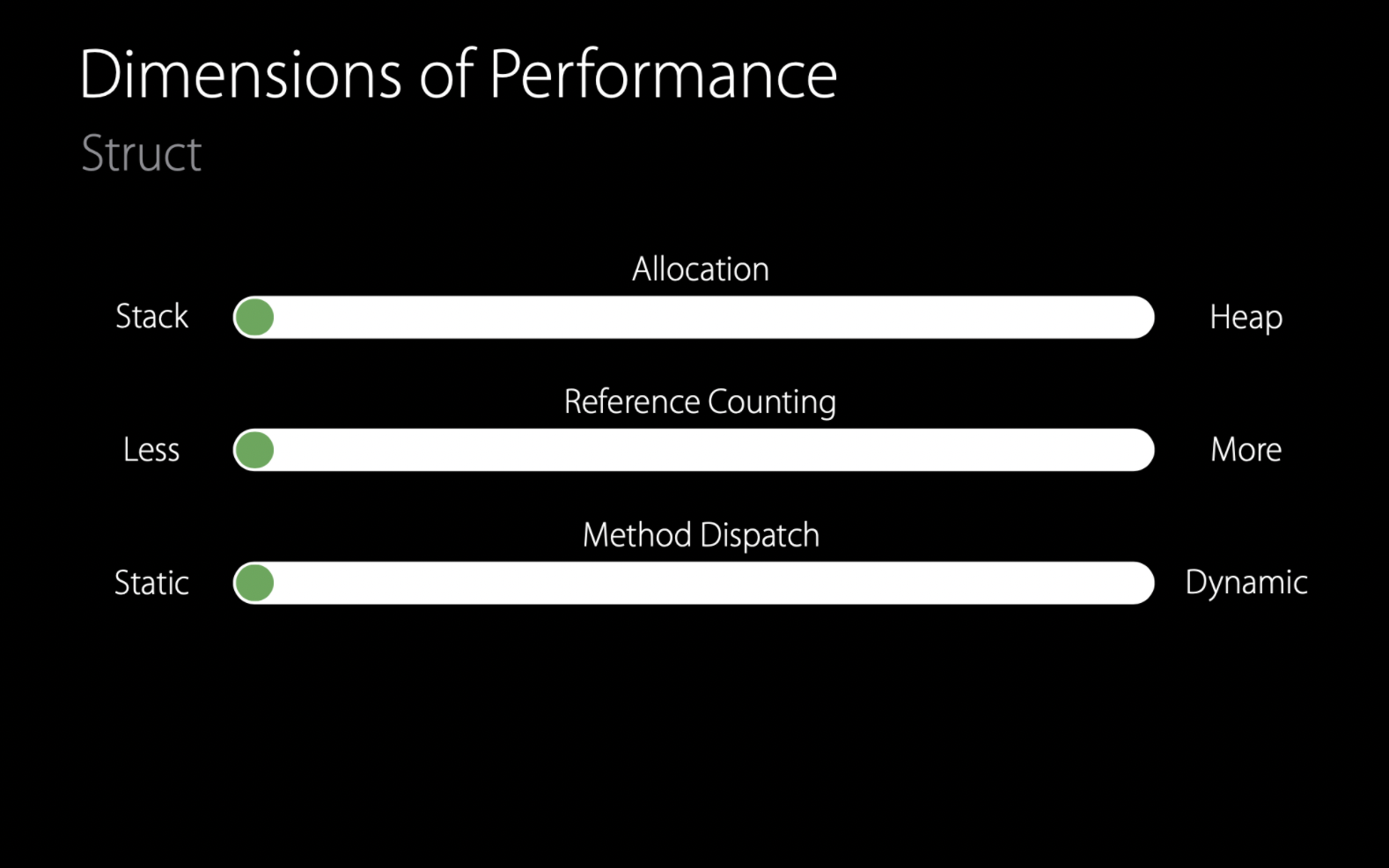 Dimensions of Performance
Struct

Allocation
Stack Heap

Reference Counting
Less More

Method Dispatch
Static Dynamic